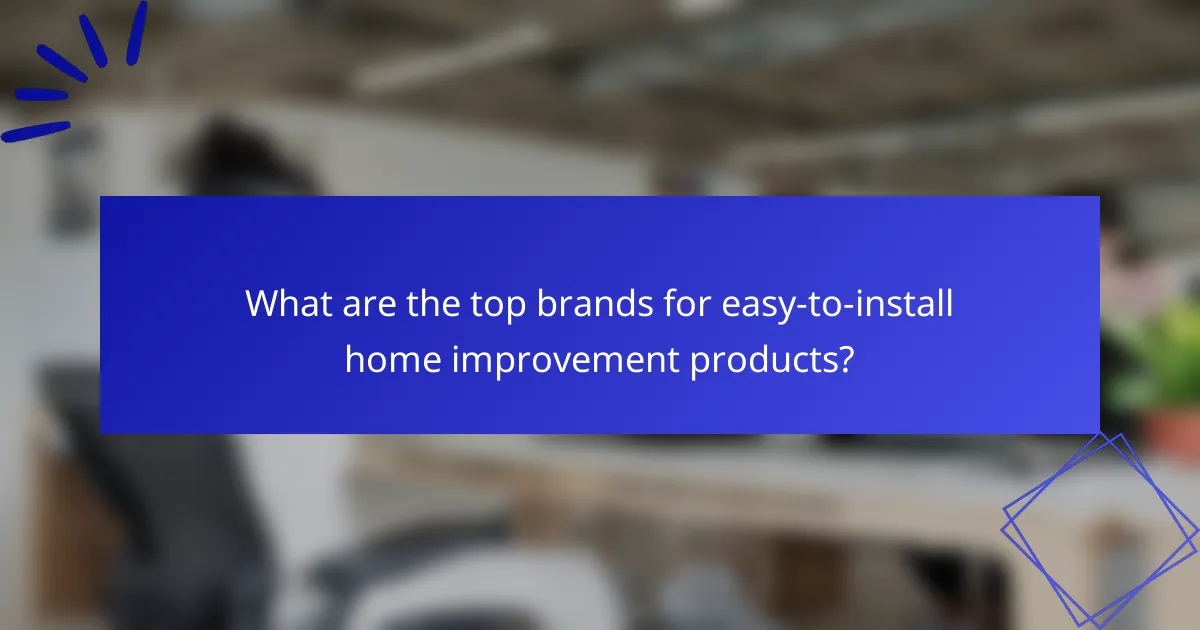 What are the top brands for easy-to-install home improvement products?